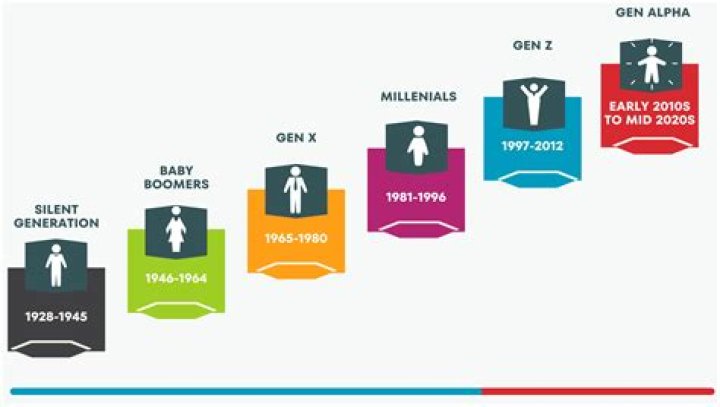 SILENT GENERATION

1928-1945

BABY BOOMERS

1946-1964

GEN X

1965-1980

MILLENIALS

1981-1996

GEN Z

1997-2012

GEN ALPHA

EARLY 2010S TO MID 2020S